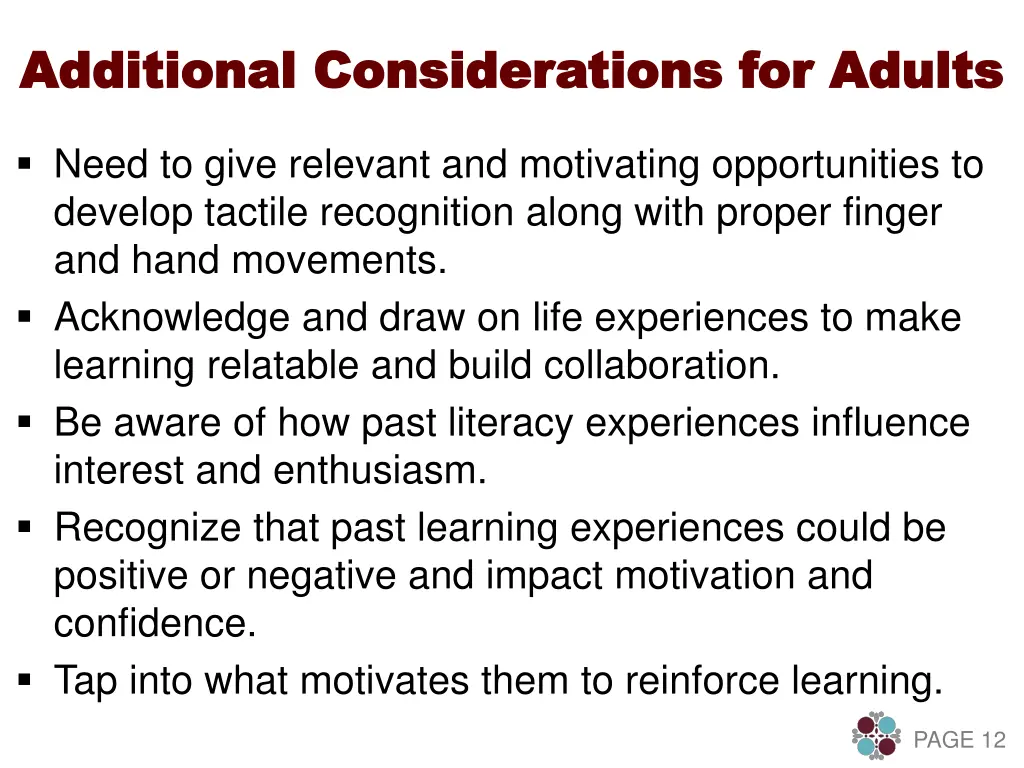 Additional Considerations for Adults

▪ Need to give relevant and motivating opportunities to develop tactile recognition along with proper finger and hand movements.
▪ Acknowledge and draw on life experiences to make learning relatable and build collaboration.
▪ Be aware of how past literacy experiences influence interest and enthusiasm.
▪ Recognize that past learning experiences could be positive or negative and impact motivation and confidence.
▪ Tap into what motivates them to reinforce learning.

PAGE 12